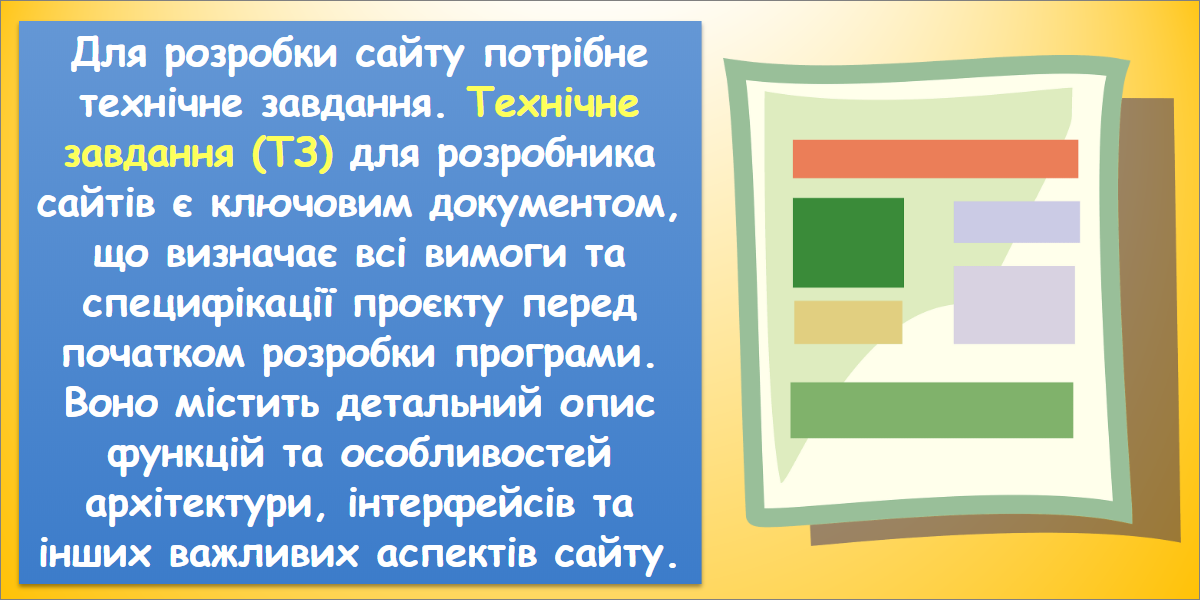 Для розробки сайту потрібне технічне завдання. Технічне завдання (ТЗ) для розробника сайтів є ключовим документом, що визначає всі вимоги та специфікації проєкту перед початком розробки програми. Воно містить детальний опис функцій та особливостей архітектури, інтерфейсів та інших важливих аспектів сайту.